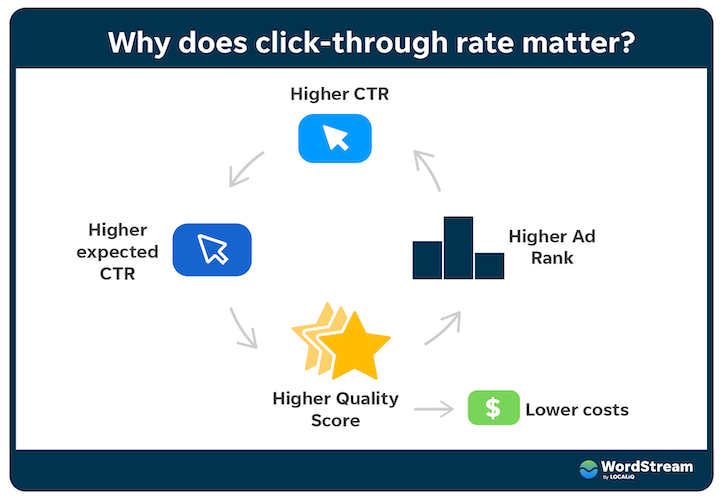 Why does click-through rate matter?

Higher CTR

Higher expected CTR

Higher Ad Rank

Higher Quality Score

$

Lower costs

WordStream By LOCALiQ